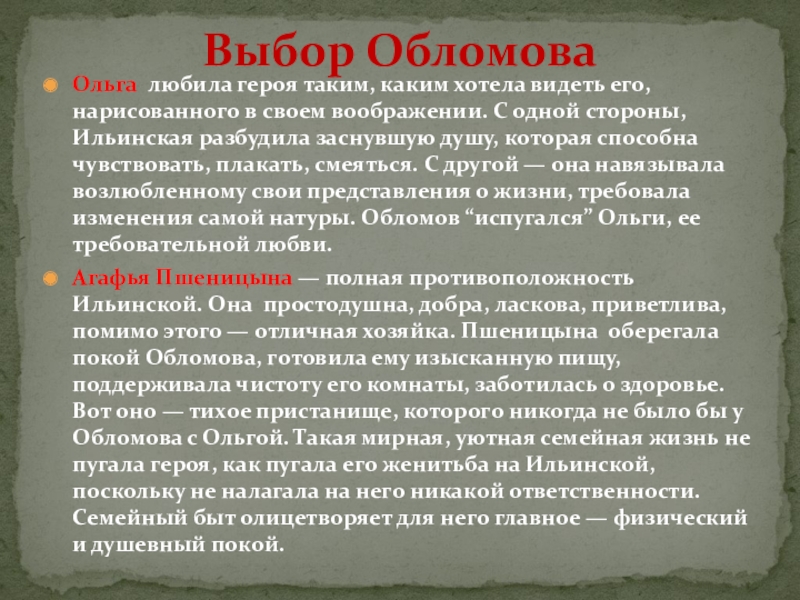 Выбор Обломова

Ольга любила героя таким, каким хотела видеть его, нарисованного в своем воображении. С одной стороны, Ильинская разбудила заснувшую душу, которая способна чувствовать, плакать, смеяться. С другой — она навязывала возлюбленному свои представления о жизни, требовала изменения самой натуры. Обломов “испугался” Ольги, ее требовательной любви.

Агафья Пшеницына — полная противоположность Ильинской. Она простодушна, добра, ласкова, приветлива, помимо этого — отличная хозяйка. Пшеницына оберегала покой Обломова, готовила ему изысканную пищу, поддерживала чистоту его комнаты, заботилась о здоровье. Вот оно — тихое пристанище, которого никогда не было бы у Обломова с Ольгой. Такая мирная, уютная семейная жизнь не пугала героя, как пугала его женитьба на Ильинской, поскольку не налагала на него никакой ответственности. Семейный быт олицетворяет для него главное — физический и душевный покой.